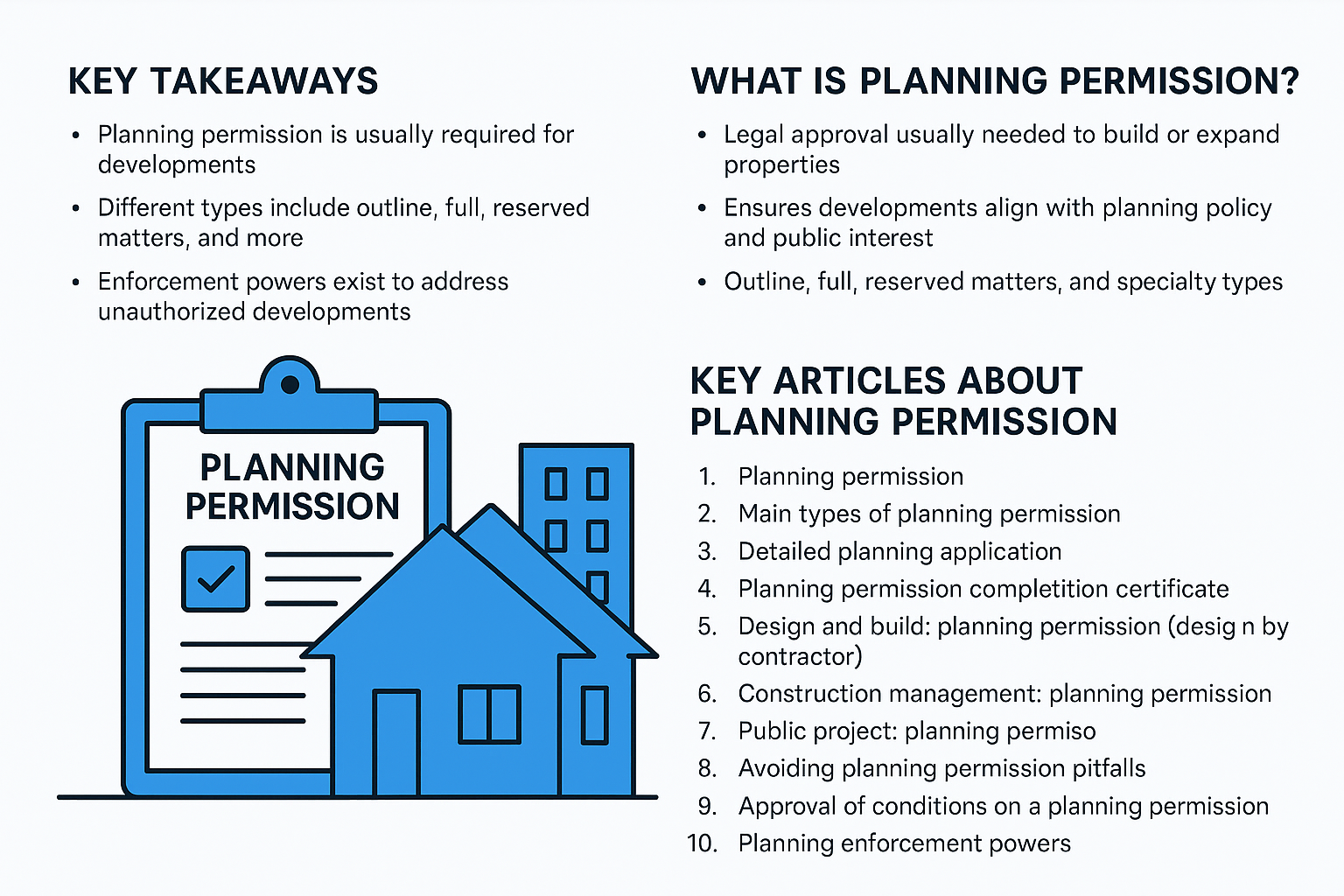 KEY TAKEAWAYS

• Planning permission is usually required for developments

• Different types include outline, full, reserved matters, and more

• Enforcement powers exist to address unauthorized developments

PLANNING PERMISSION

WHAT IS PLANNING PERMISSION?

• Legal approval usually needed to build or expand properties

• Ensures developments align with planning policy and public interest

• Outline, full, reserved matters, and specialty types

KEY ARTICLES ABOUT PLANNING PERMISSION

1. Planning permission
2. Main types of planning permission
3. Detailed planning application
4. Planning permission completition certificate
5. Design and build: planning permission (desig n by contractor)
6. Construction management: planning permission
7. Public project: planning permiso
8. Avoiding planning permission pitfalls
9. Approval of conditions on a planning permission
10. Planning enforcement powers